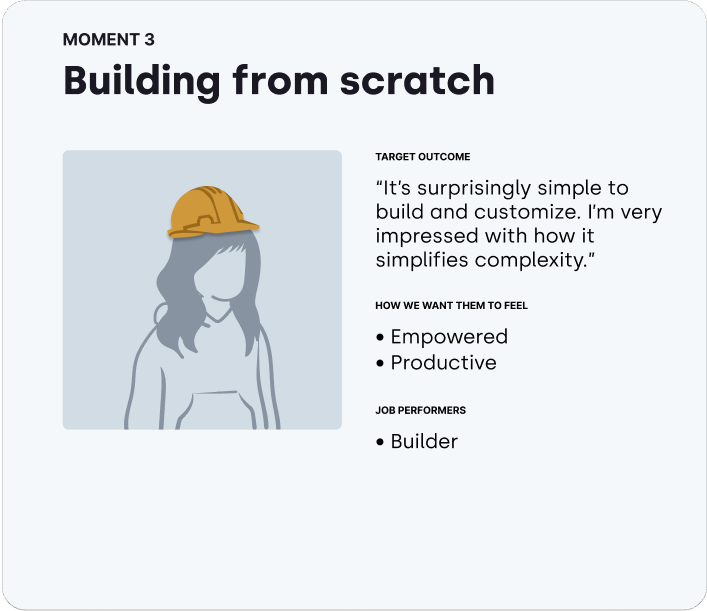 MOMENT 3

Building from scratch

TARGET OUTCOME

“It’s surprisingly simple to build and customize. I’m very impressed with how it simplifies complexity.”

HOW WE WANT THEM TO FEEL

• Empowered
• Productive

JOB PERFORMERS

• Builder